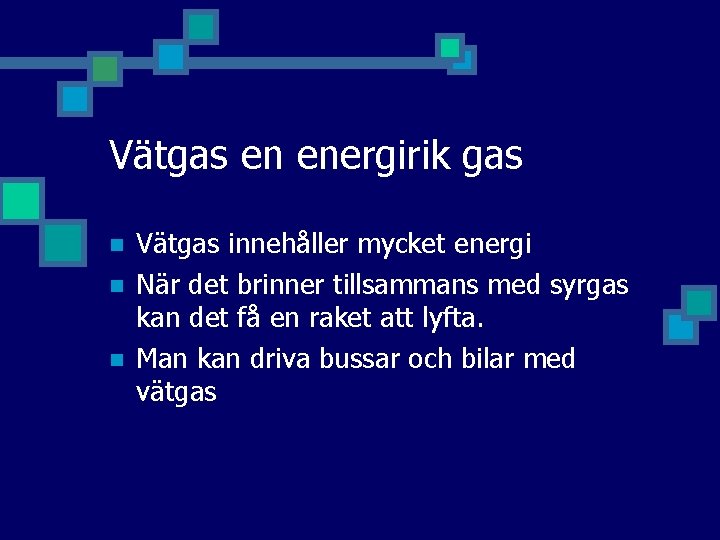 Vätgas en energirik gas

- Vätgas innehåller mycket energi
- När det brinner tillsammans med syrgas kan det få en raket att lyfta.
- Man kan driva bussar och bilar med vätgas